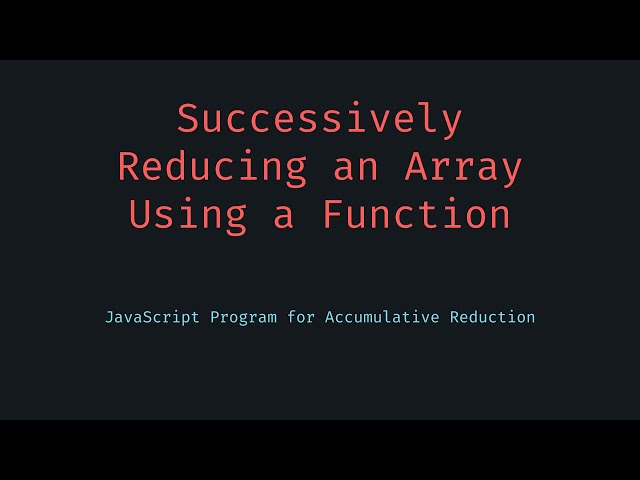 Successively Reducing an Array Using a Function

JavaScript Program for Accumulative Reduction